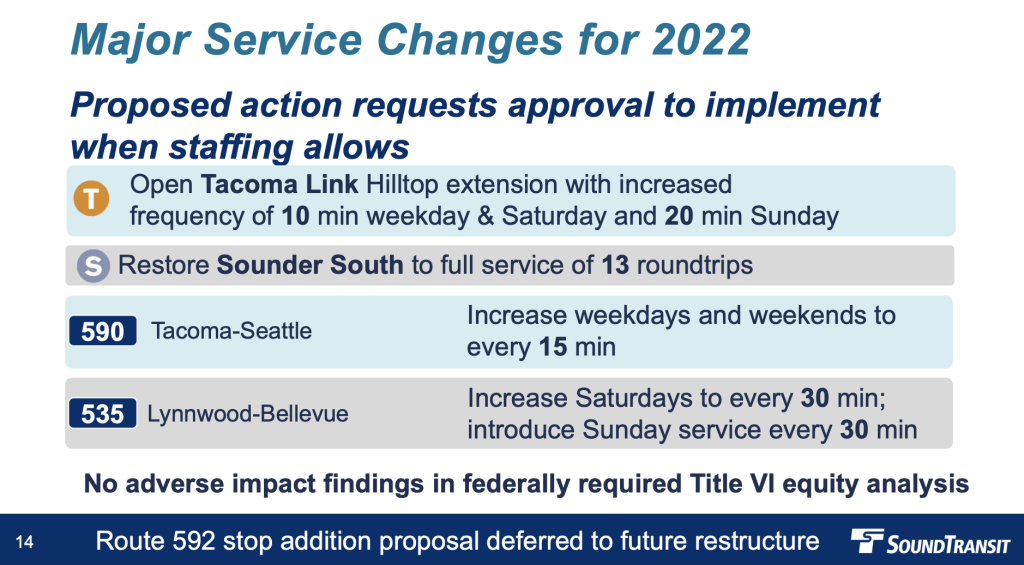 Major Service Changes for 2022

Proposed action requests approval to implement when staffing allows

T Open Tacoma Link Hilltop extension with increased frequency of 10 min weekday & Saturday and 20 min Sunday

S Restore Sounder South to full service of 13 roundtrips

590 Tacoma-Seattle
Increase weekdays and weekends to every 15 min

535 Lynnwood-Bellevue
Increase Saturdays to every 30 min; introduce Sunday service every 30 min

No adverse impact findings in federally required Title VI equity analysis

14 Route 592 stop addition proposal deferred to future restructure SOUNDTRANSIT